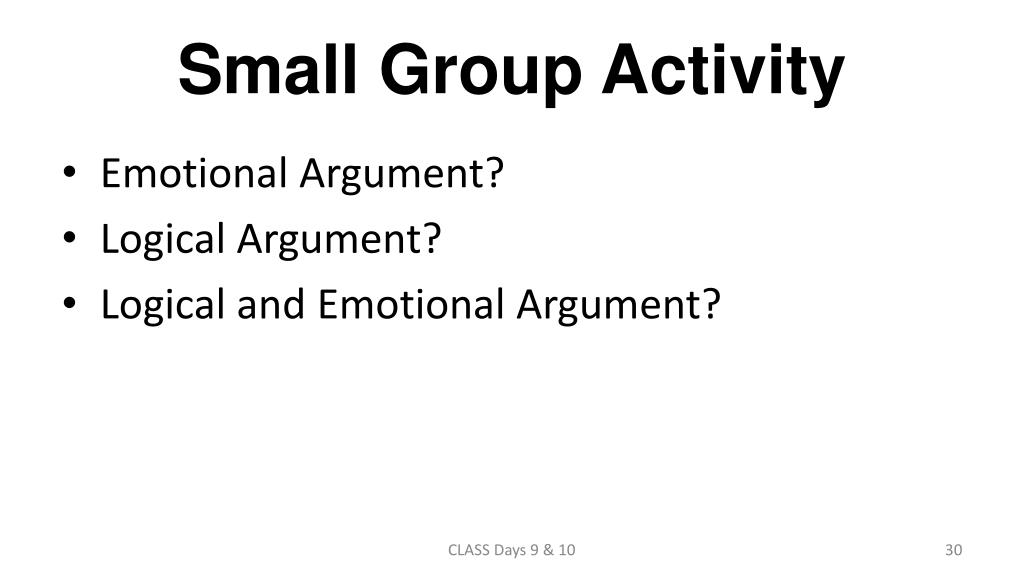 Small Group Activity

• Emotional Argument?
• Logical Argument?
• Logical and Emotional Argument?

CLASS Days 9 & 10

30